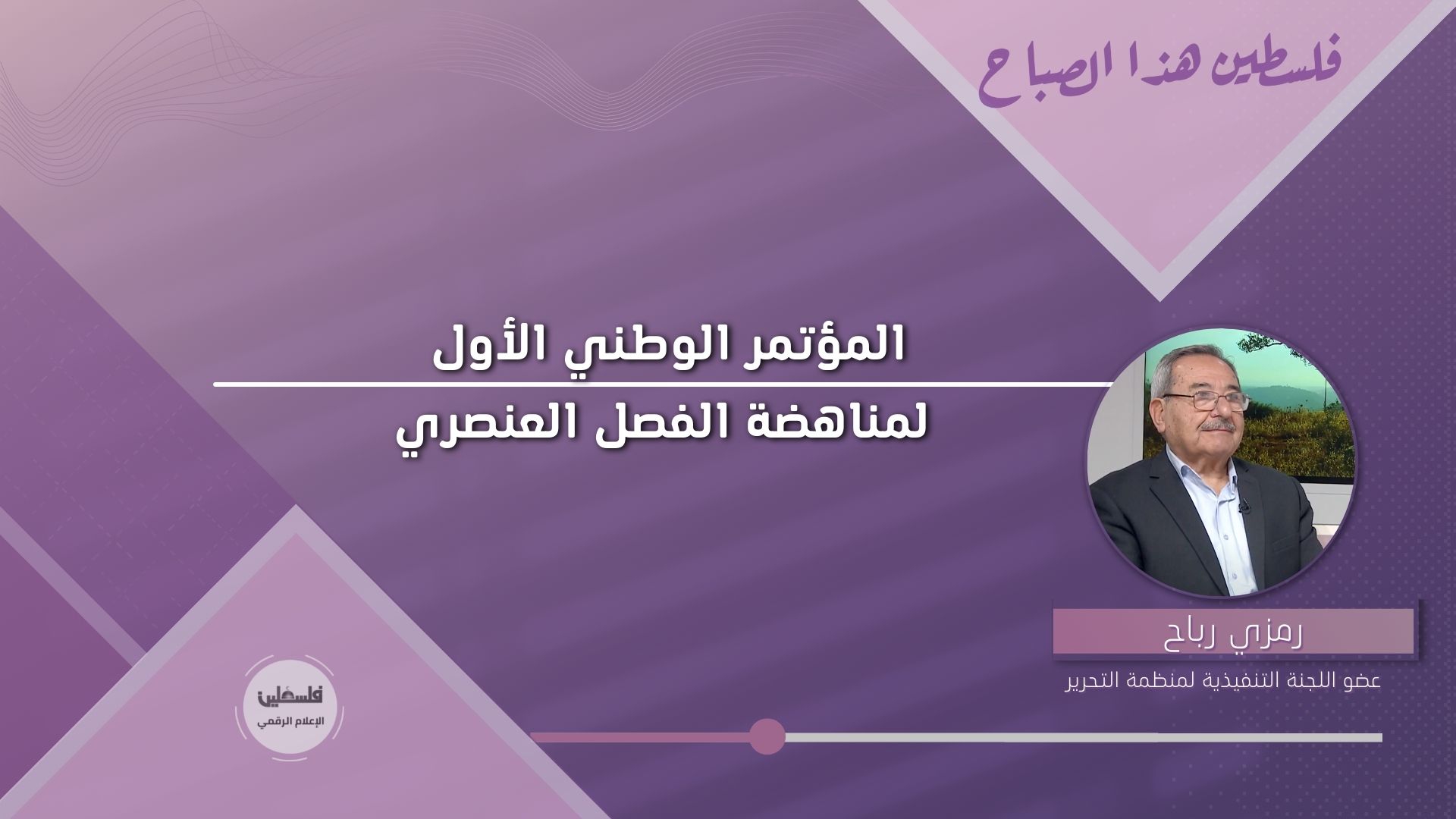 فلسطين هذا الصباح

المؤتمر الوطني الأول

لمناهضة الفصل العنصري

رمزي رباح

عضو اللجنة التنفيذية لمنظمة التحرير

فلسطين
الإعلام الرقمي